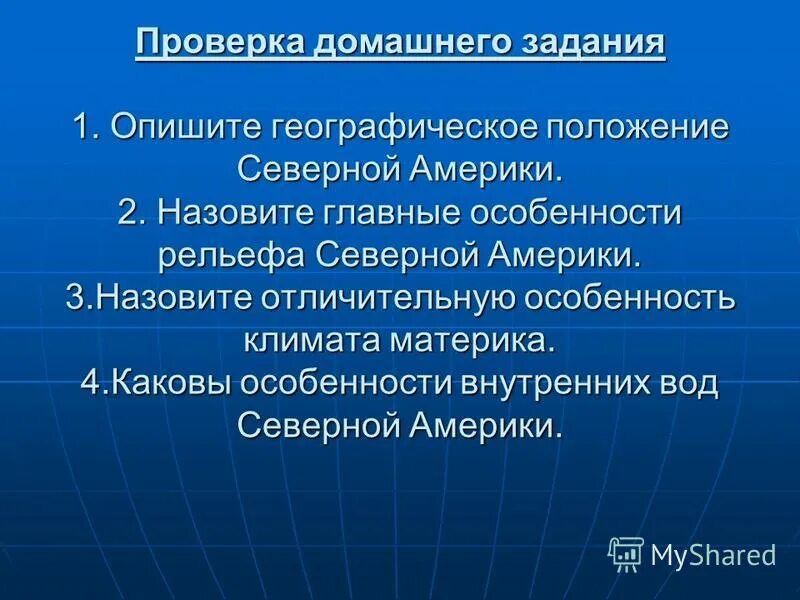 Проверка домашнего задания

1. Опишите географическое положение Северной Америки.
2. Назовите главные особенности рельефа Северной Америки.
3.Назовите отличительную особенность климата материка.
4.Каковы особенности внутренних вод Северной Америки.

MyShared